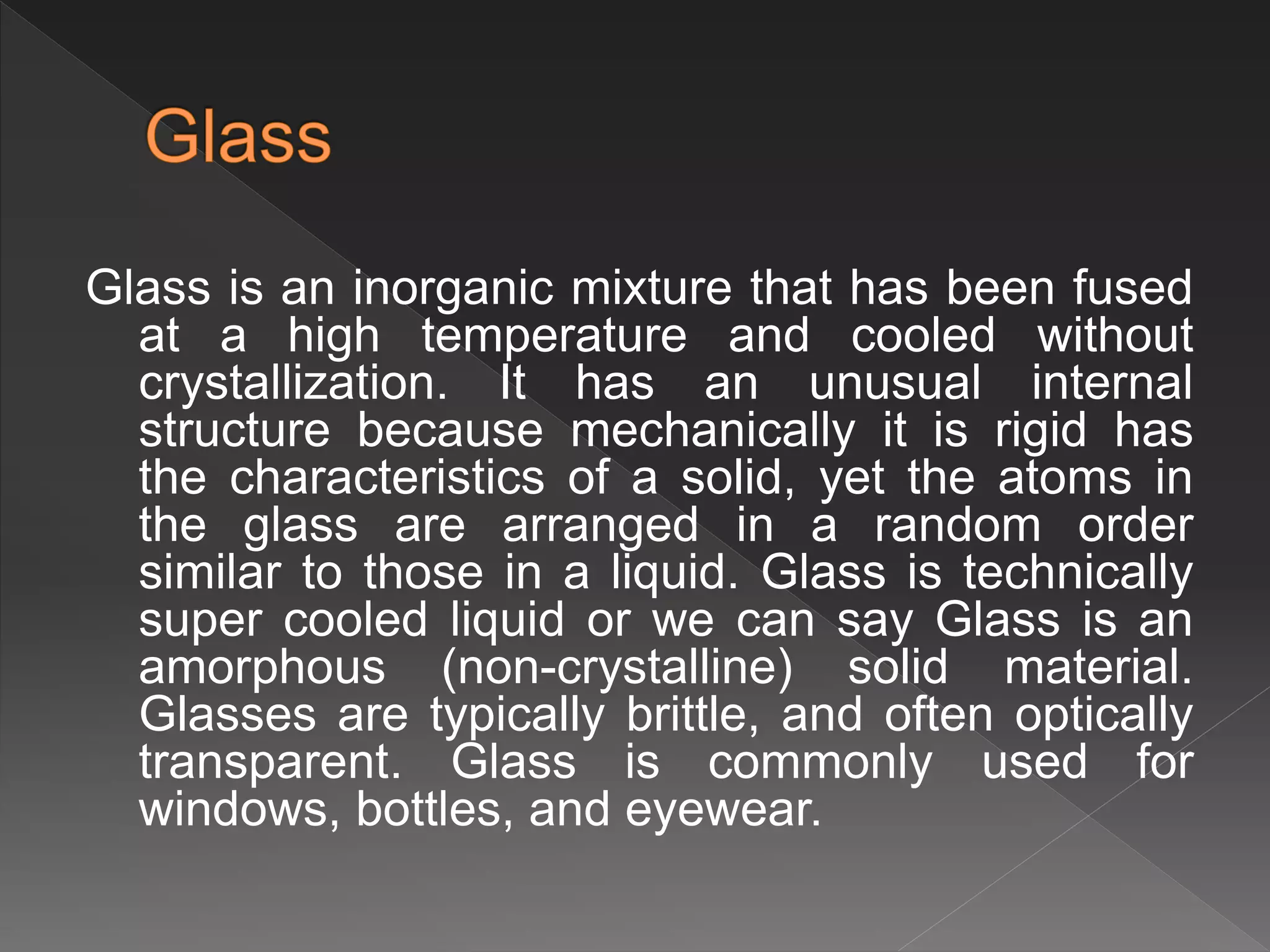 Glass

Glass is an inorganic mixture that has been fused at a high temperature and cooled without crystallization. It has an unusual internal structure because mechanically it is rigid has the characteristics of a solid, yet the atoms in the glass are arranged in a random order similar to those in a liquid. Glass is technically super cooled liquid or we can say Glass is an amorphous (non-crystalline) solid material. Glasses are typically brittle, and often optically transparent. Glass is commonly used for windows, bottles, and eyewear.